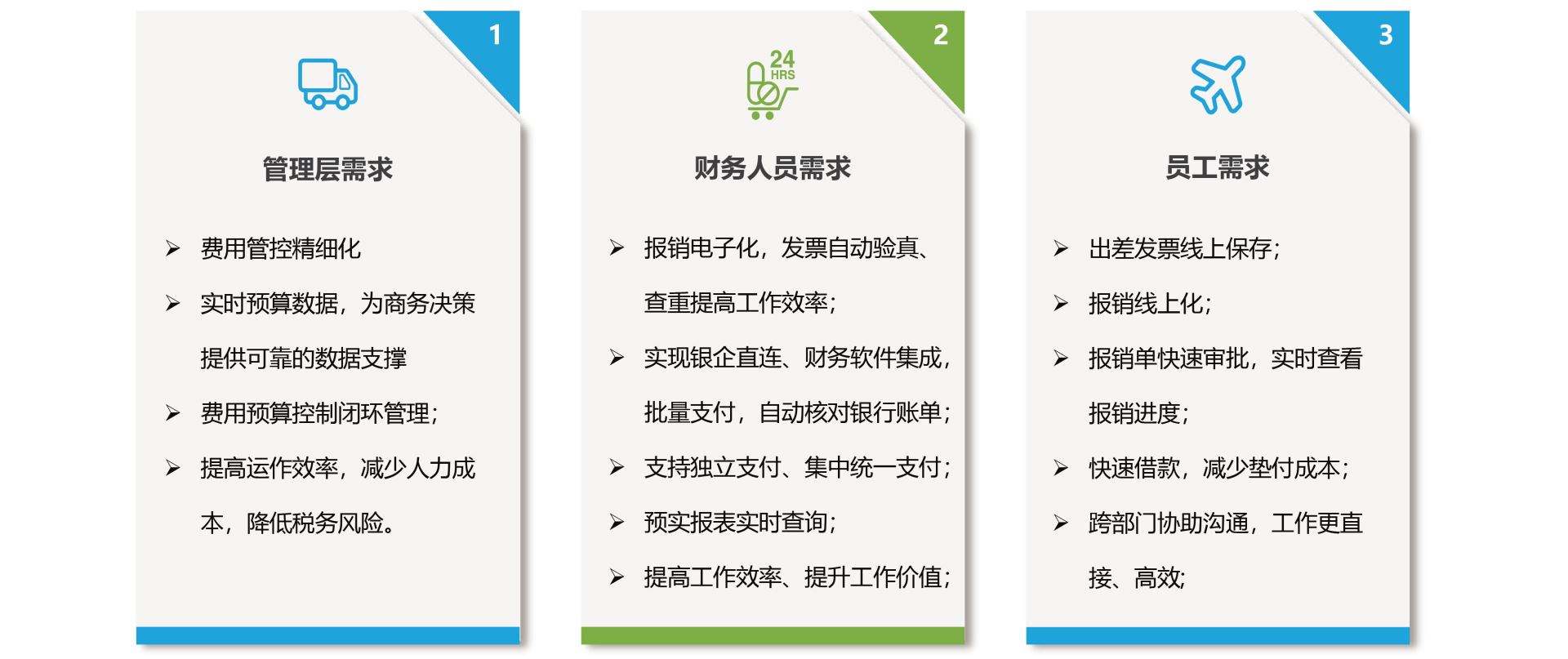 1

管理层需求

➢ 费用管控精细化

➢ 实时预算数据，为商务决策提供可靠的数据支撑

➢ 费用预算控制闭环管理；

➢ 提高运作效率，减少人力成本，降低税务风险。

2

24 HRS

财务人员需求

➢ 报销电子化，发票自动验真、查重提高工作效率；

➢ 实现银企直连、财务软件集成，批量支付，自动核对银行账单；

➢ 支持独立支付、集中统一支付；

➢ 预实报表实时查询；

➢ 提高工作效率、提升工作价值；

3

员工需求

➢ 出差发票线上保存；

➢ 报销线上化；

➢ 报销单快速审批，实时查看报销进度；

➢ 快速借款，减少垫付成本；

➢ 跨部门协助沟通，工作更直接、高效；